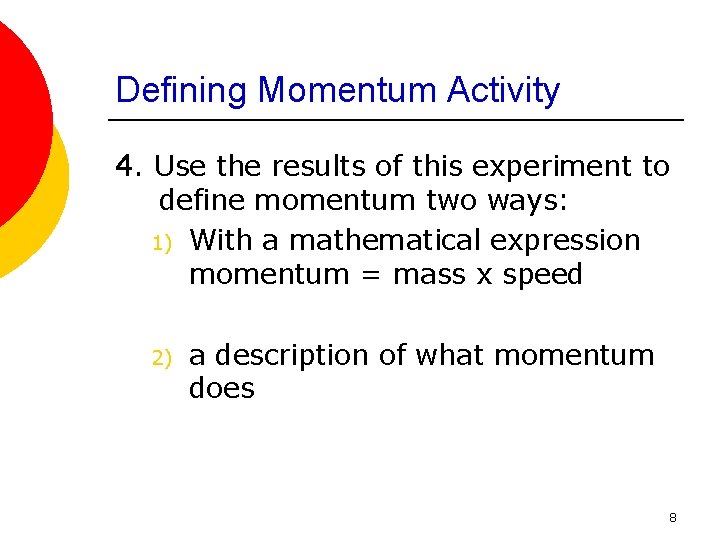 Defining Momentum Activity

4. Use the results of this experiment to define momentum two ways:

1) With a mathematical expression momentum = mass x speed

2) a description of what momentum does

8